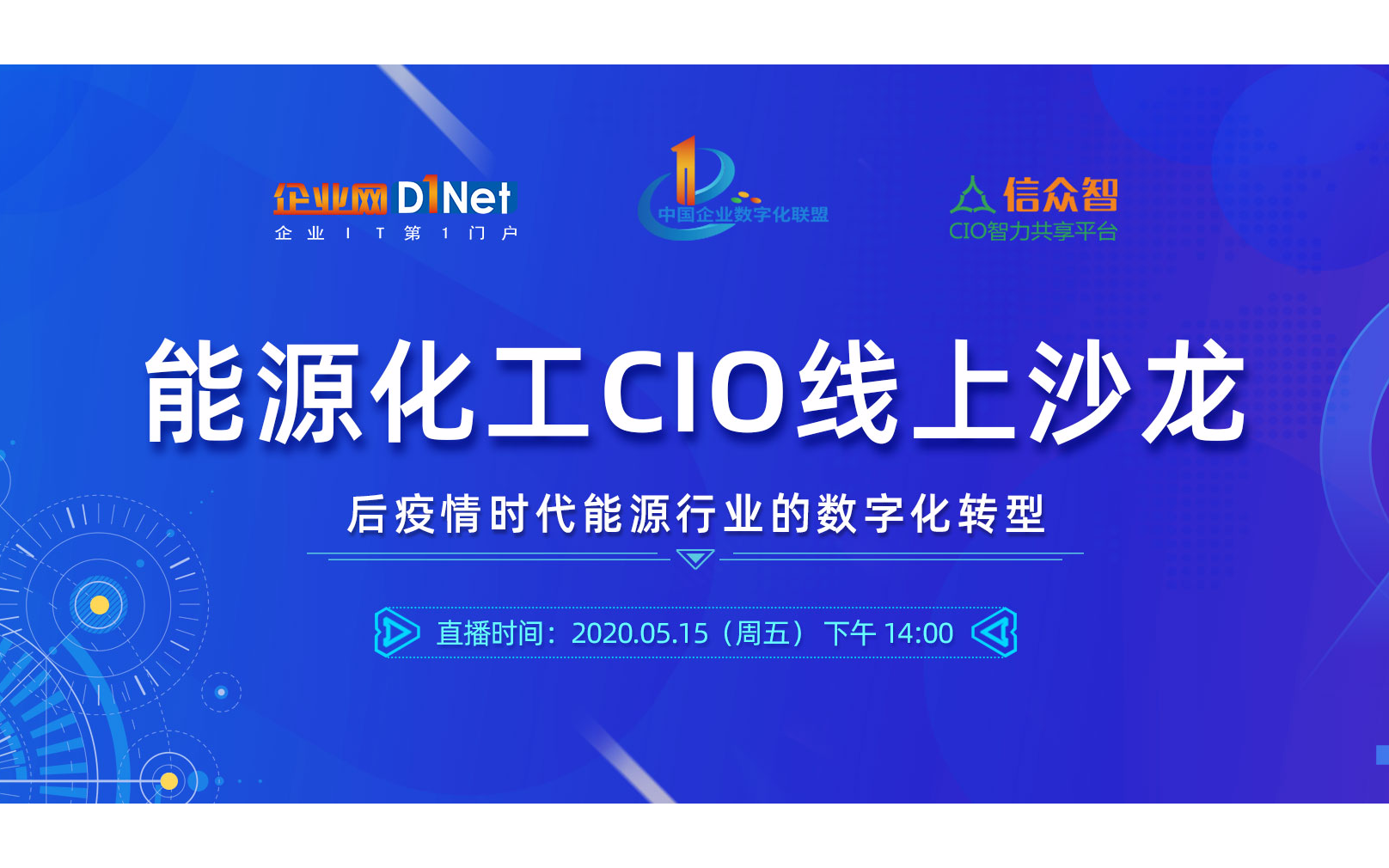 企业网 D1Net
企业IT第1门户

中国企业数字化联盟

信众智
CIO智力共享平台

能源化工CIO线上沙龙

后疫情时代能源行业的数字化转型

直播时间：2020.05.15（周五） 下午 14:00